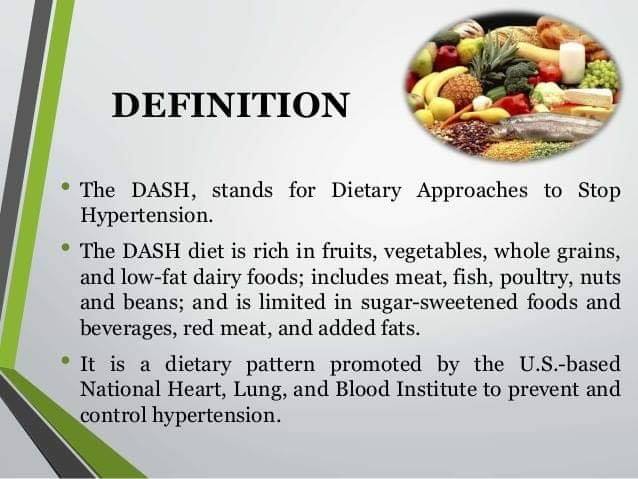 DEFINITION

• The DASH, stands for Dietary Approaches to Stop Hypertension.

• The DASH diet is rich in fruits, vegetables, whole grains, and low-fat dairy foods; includes meat, fish, poultry, nuts and beans; and is limited in sugar-sweetened foods and beverages, red meat, and added fats.

• It is a dietary pattern promoted by the U.S.-based National Heart, Lung, and Blood Institute to prevent and control hypertension.